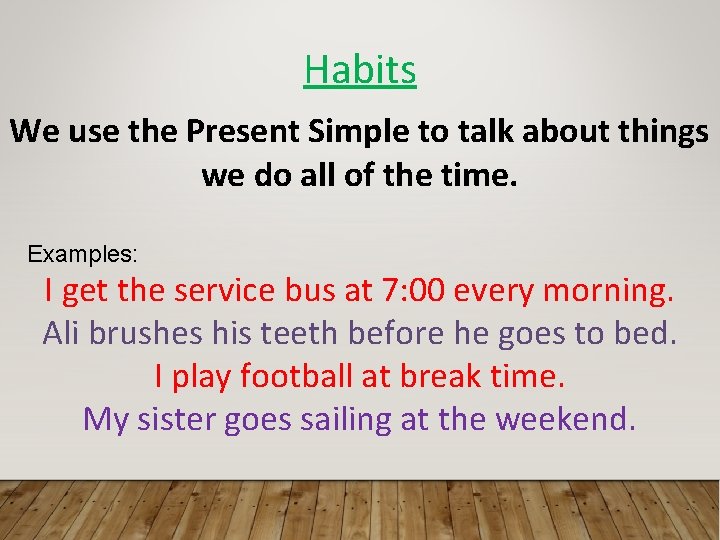 Habits

We use the Present Simple to talk about things we do all of the time.

Examples:

I get the service bus at 7:00 every morning.

Ali brushes his teeth before he goes to bed.

I play football at break time.

My sister goes sailing at the weekend.